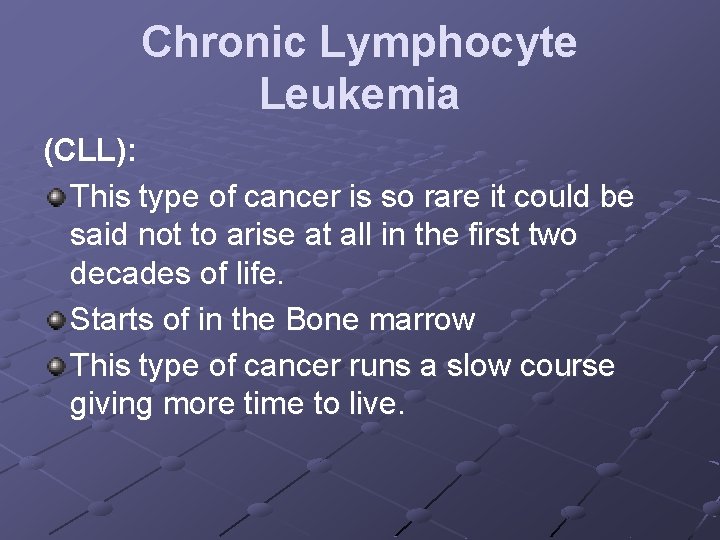 Chronic Lymphocyte Leukemia

(CLL):

This type of cancer is so rare it could be said not to arise at all in the first two decades of life.

Starts of in the Bone marrow

This type of cancer runs a slow course giving more time to live.